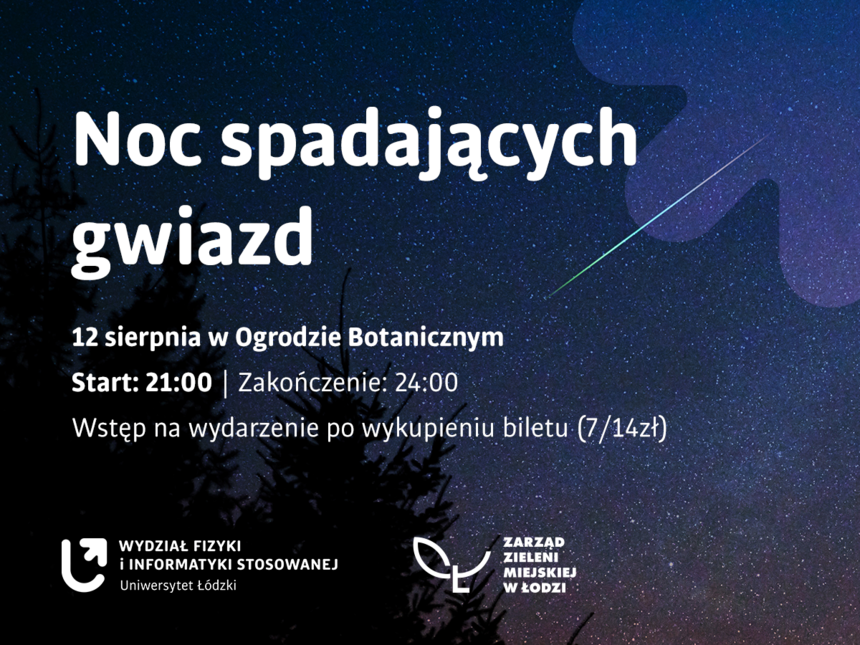 Noc spadających gwiazd

12 sierpnia w Ogrodzie Botanicznym

Start: 21:00 | Zakończenie: 24:00

Wstęp na wydarzenie po wykupieniu biletu (7/14zł)

WYDZIAŁ FIZYKI
i INFORMATYKI STOSOWANEJ
Uniwersytet Łódzki

ZARZĄD
ZIELENI
MIEJSKIEJ
W ŁODZI